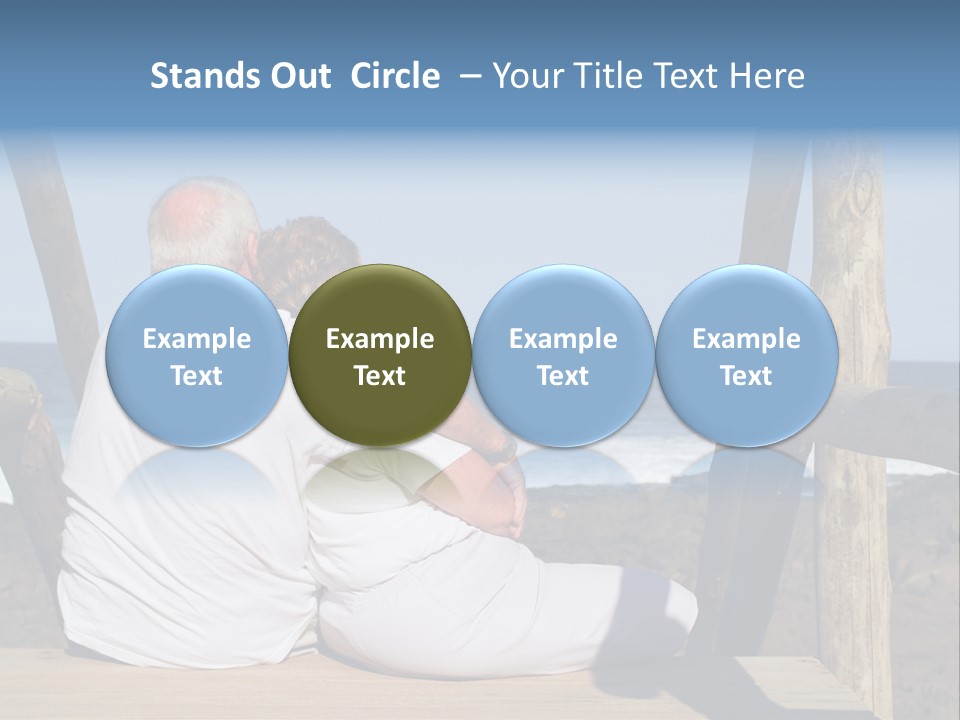 Stands Out Circle – Your Title Text Here

Example Text

Example Text

Example Text

Example Text